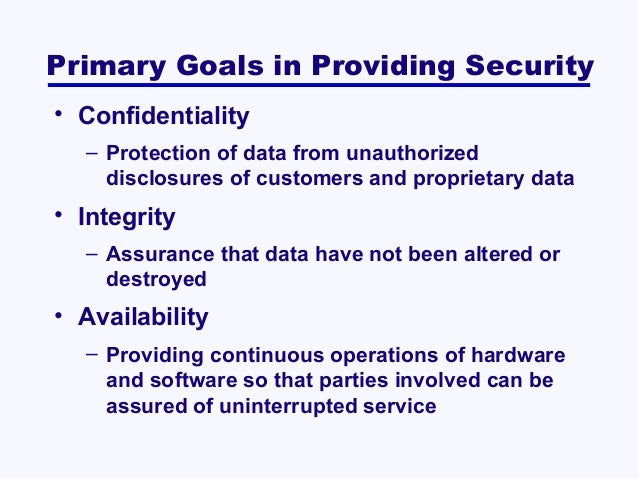 Primary Goals in Providing Security

• Confidentiality
– Protection of data from unauthorized disclosures of customers and proprietary data

• Integrity
– Assurance that data have not been altered or destroyed

• Availability
– Providing continuous operations of hardware and software so that parties involved can be assured of uninterrupted service